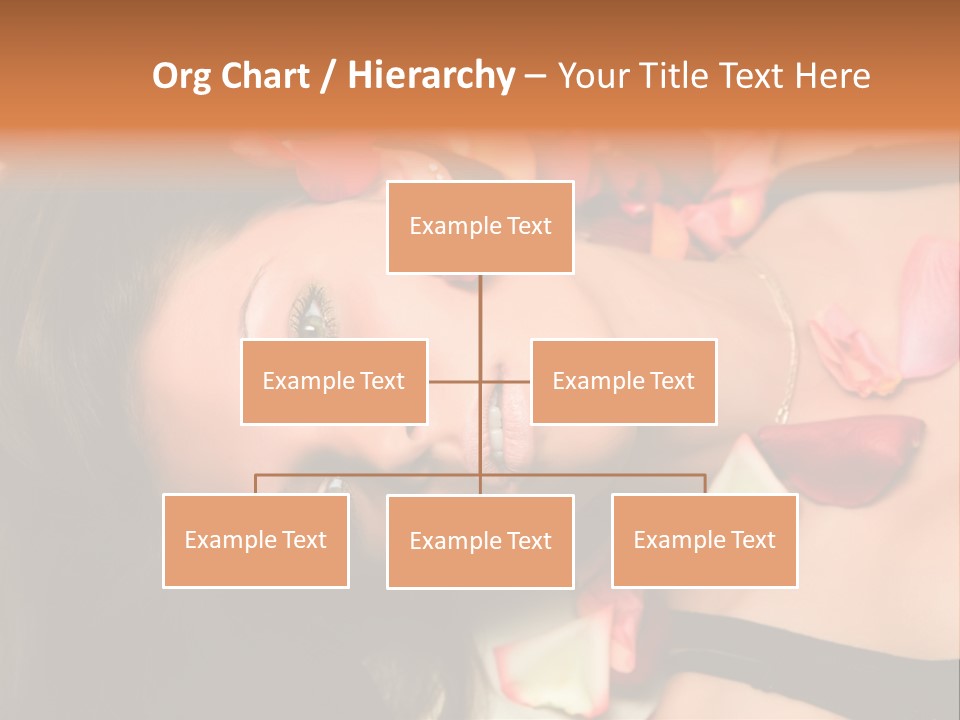 Org Chart / Hierarchy – Your Title Text Here

Example Text

Example Text

Example Text

Example Text

Example Text

Example Text